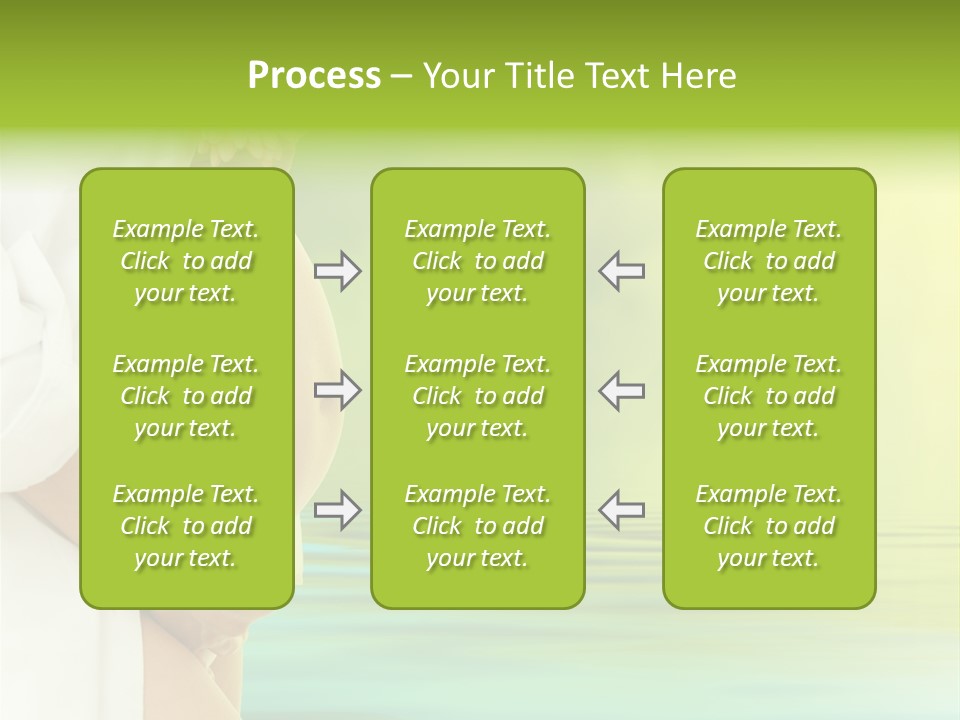 Process – Your Title Text Here

Example Text. Click to add your text.

Example Text. Click to add your text.

Example Text. Click to add your text.

Example Text. Click to add your text.

Example Text. Click to add your text.

Example Text. Click to add your text.

Example Text. Click to add your text.

Example Text. Click to add your text.

Example Text. Click to add your text.